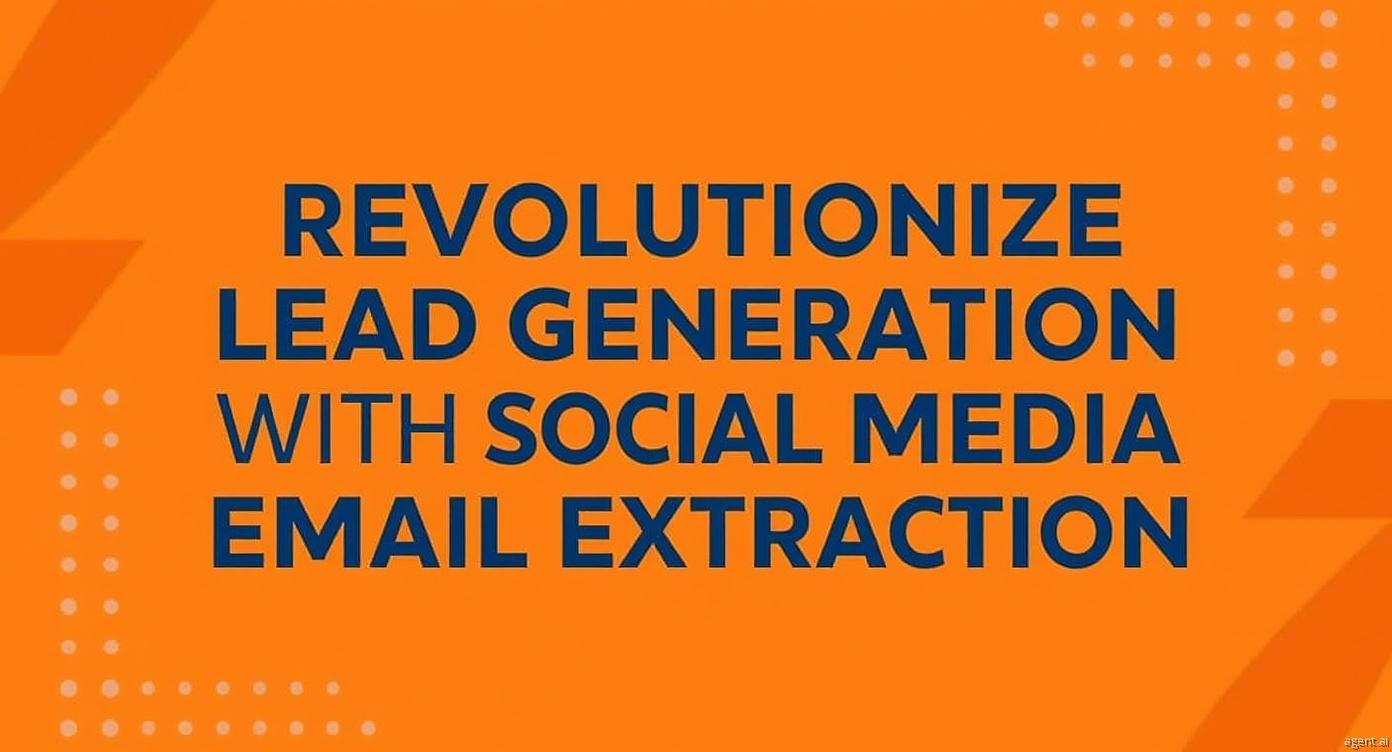 REVOLUTIONIZE LEAD GENERATION WITH SOCIAL MEDIA EMAIL EXTRACTION

agent.ai